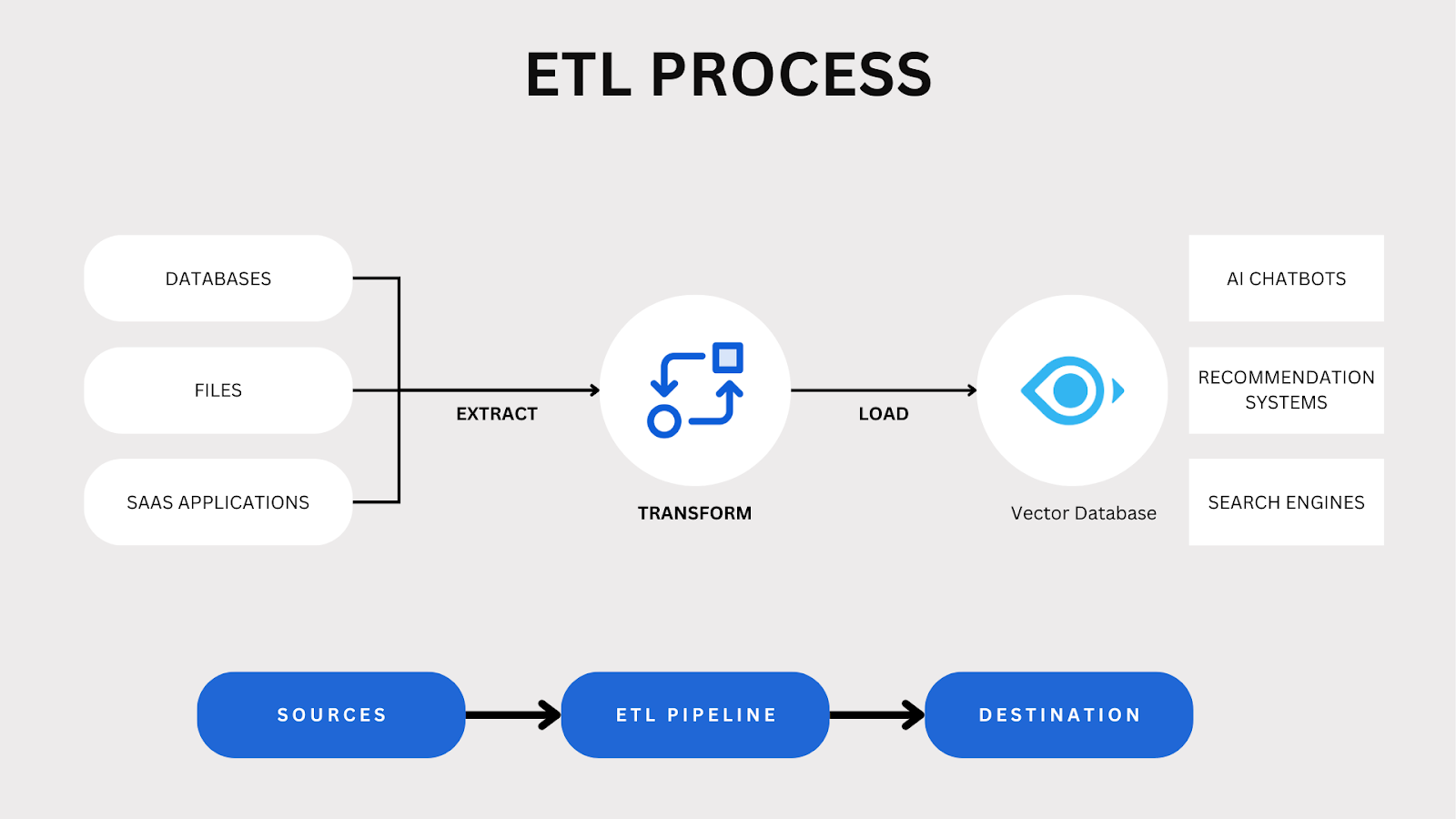 ETL PROCESS

DATABASES

FILES

SAAS APPLICATIONS

EXTRACT

TRANSFORM

LOAD

Vector Database

AI CHATBOTS

RECOMMENDATION SYSTEMS

SEARCH ENGINES

SOURCES

ETL PIPELINE

DESTINATION